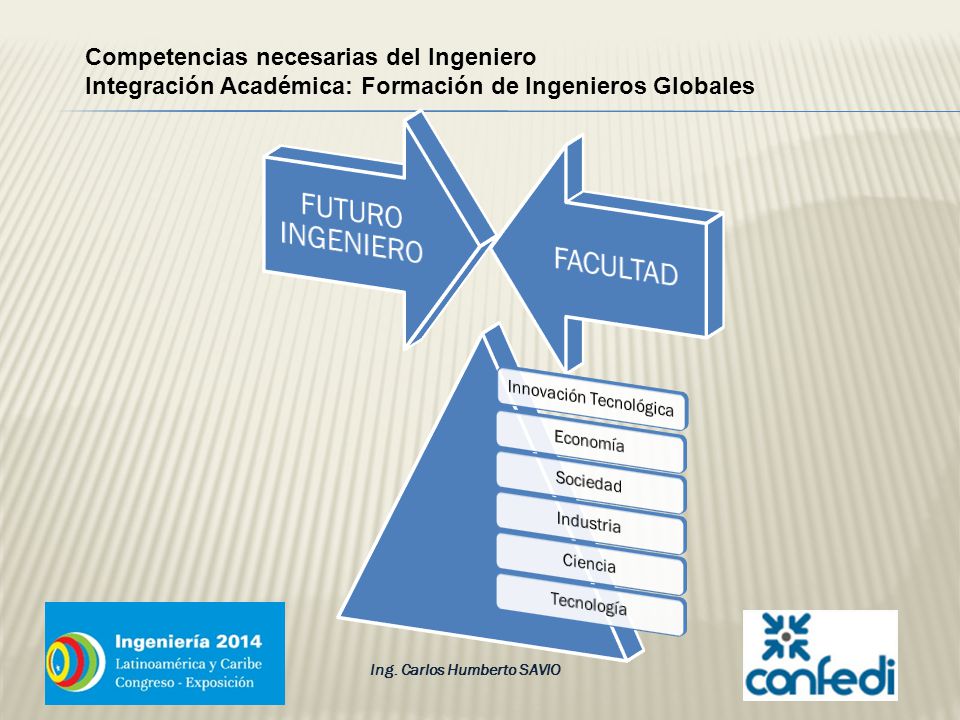 Competencias necesarias del Ingeniero
Integración Académica: Formación de Ingenieros Globales

FUTURO INGENIERO

FACULTAD

Innovación Tecnológica
Economía
Sociedad
Industria
Ciencia
Tecnología

Ingeniería 2014
Latinoamérica y Caribe
Congreso - Exposición

Ing. Carlos Humberto SAVIO

confedi